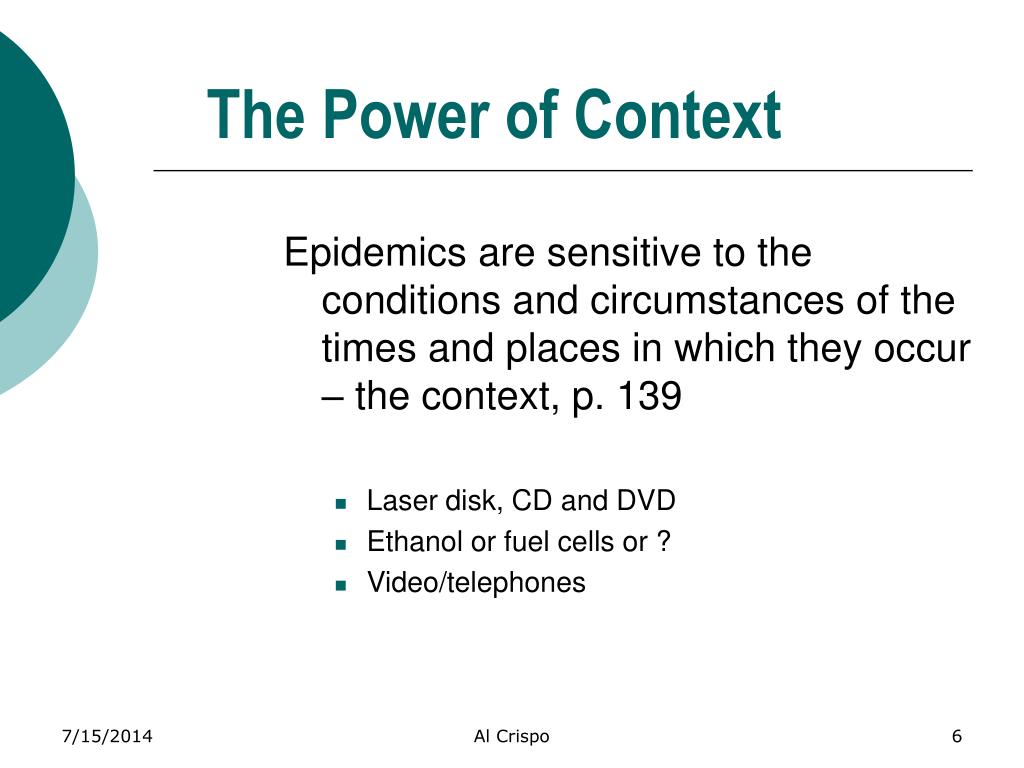 The Power of Context

Epidemics are sensitive to the conditions and circumstances of the times and places in which they occur – the context, p. 139

- Laser disk, CD and DVD
- Ethanol or fuel cells or ?
- Video/telephones

7/15/2014

Al Crispo

6